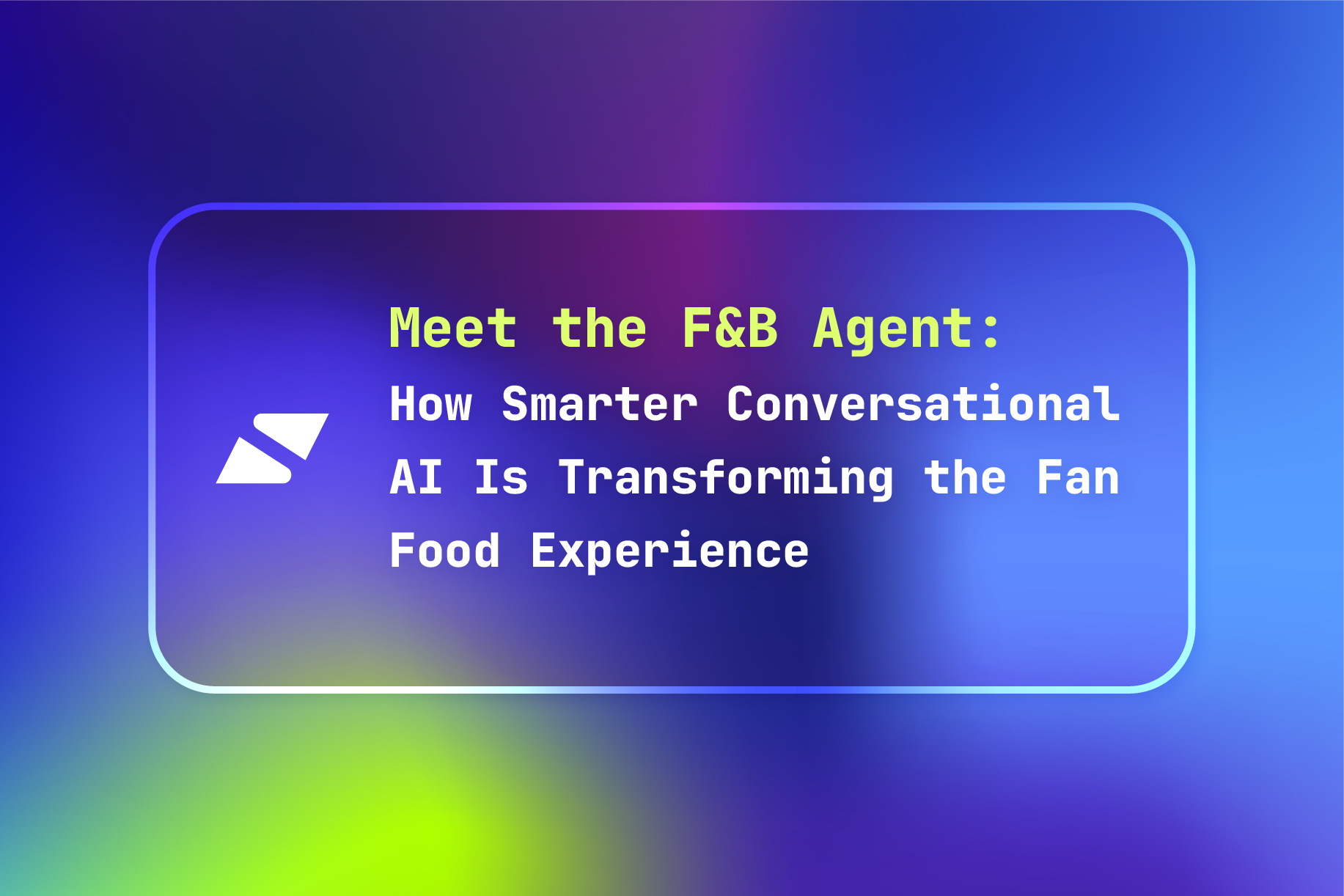 Meet the F&B Agent:

How Smarter Conversational AI Is Transforming the Fan Food Experience